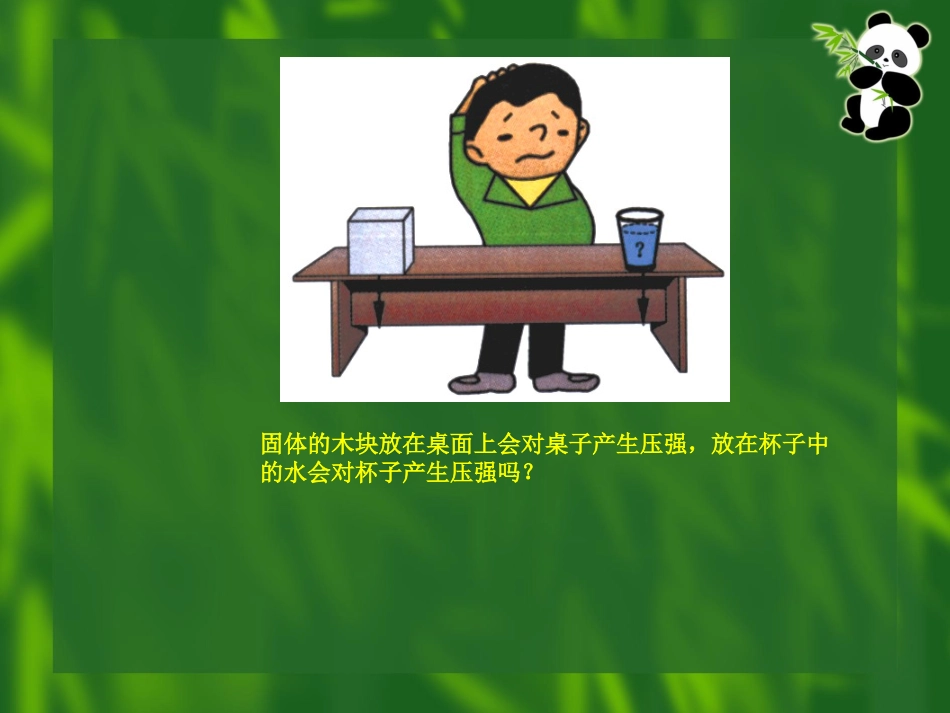 ?

固体的木块放在桌面上会对桌子产生压强，放在杯子中的水会对杯子产生压强吗？